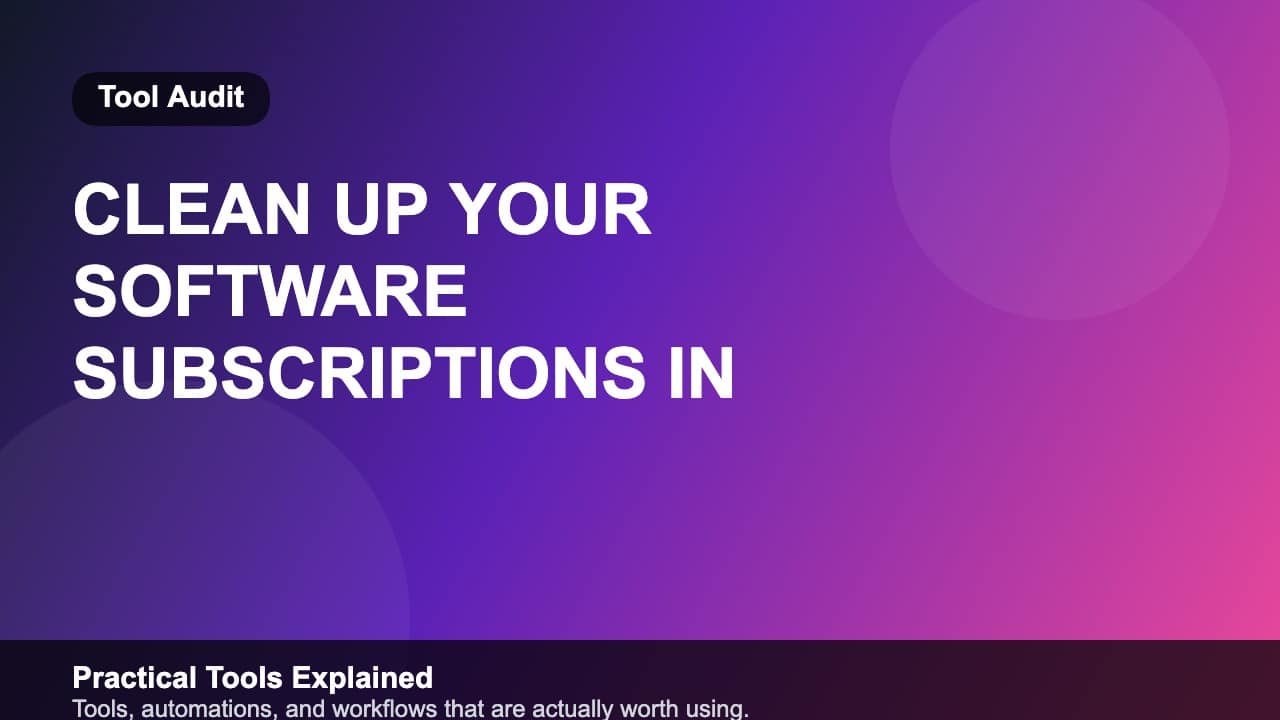 Tool Audit

CLEAN UP YOUR SOFTWARE SUBSCRIPTIONS IN

Practical Tools Explained
Tools, automations, and workflows that are actually worth using.